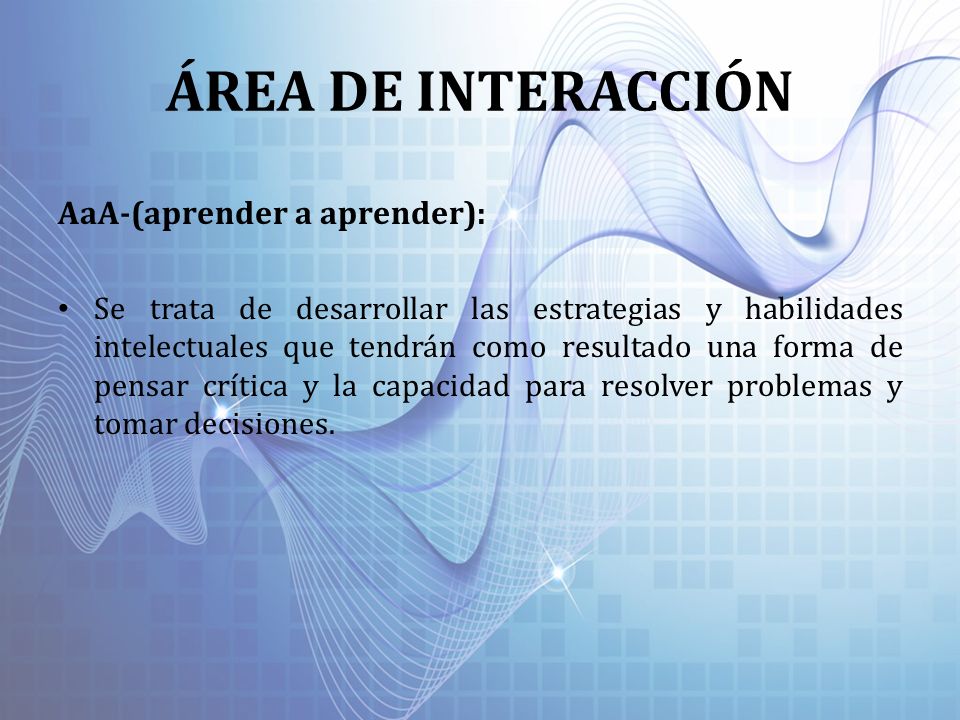 ÁREA DE INTERACCIÓN

AaA-(aprender a aprender):

• Se trata de desarrollar las estrategias y habilidades intelectuales que tendrán como resultado una forma de pensar crítica y la capacidad para resolver problemas y tomar decisiones.